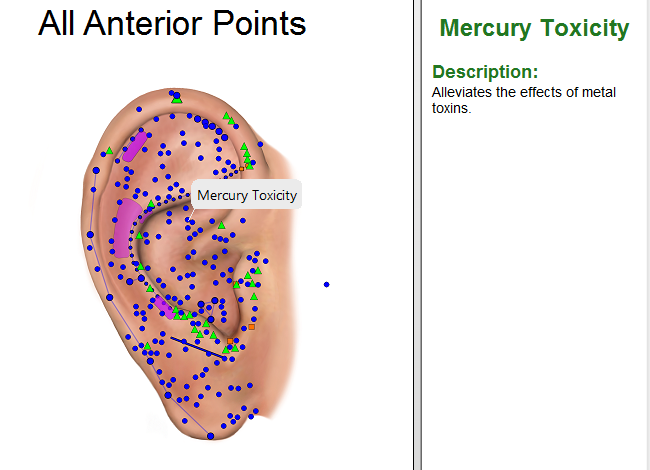 All Anterior Points

Mercury Toxicity

Mercury Toxicity

Description:
Alleviates the effects of metal toxins.